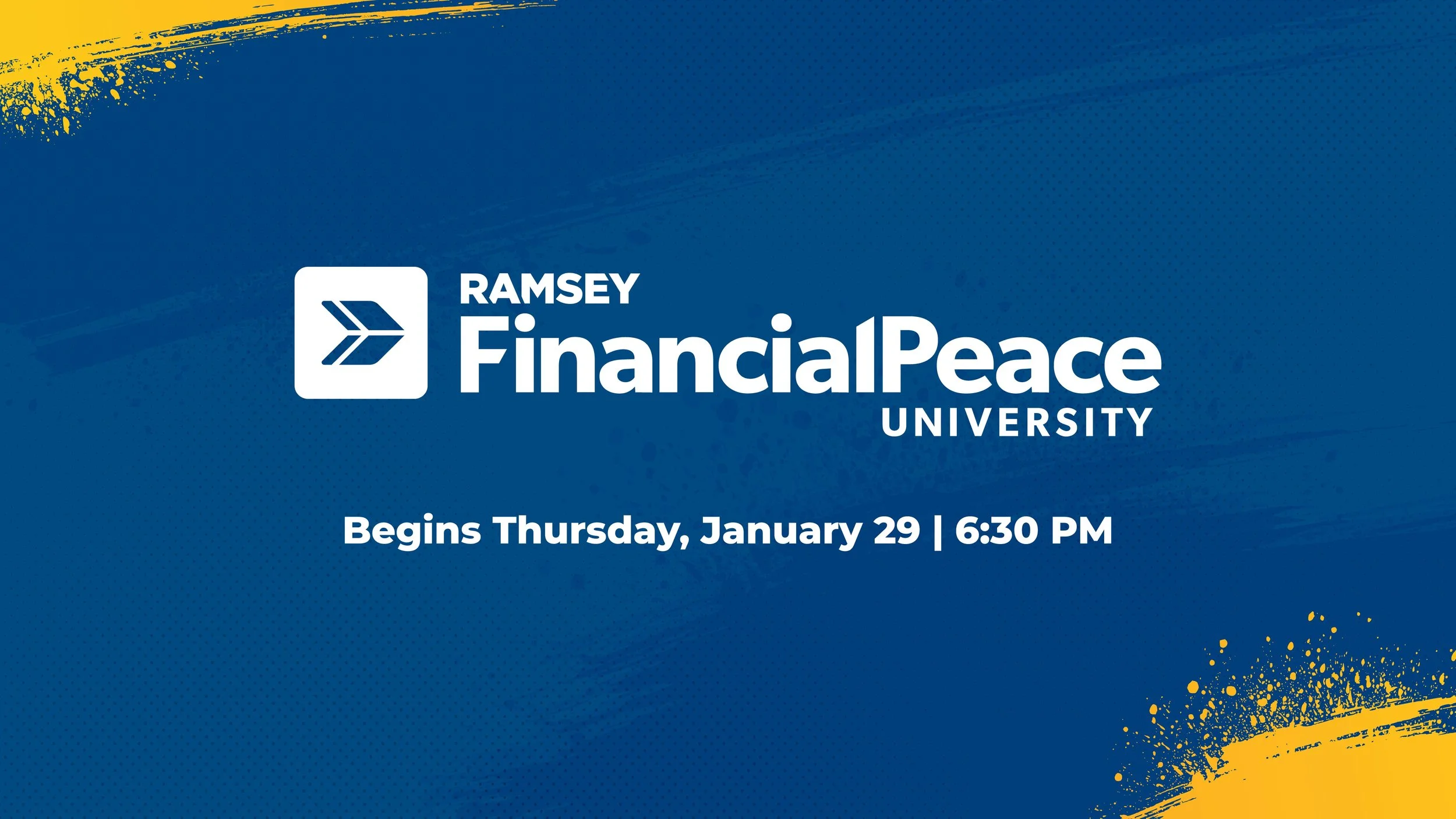 RAMSEY
FinancialPeace
UNIVERSITY

Begins Thursday, January 29 | 6:30 PM